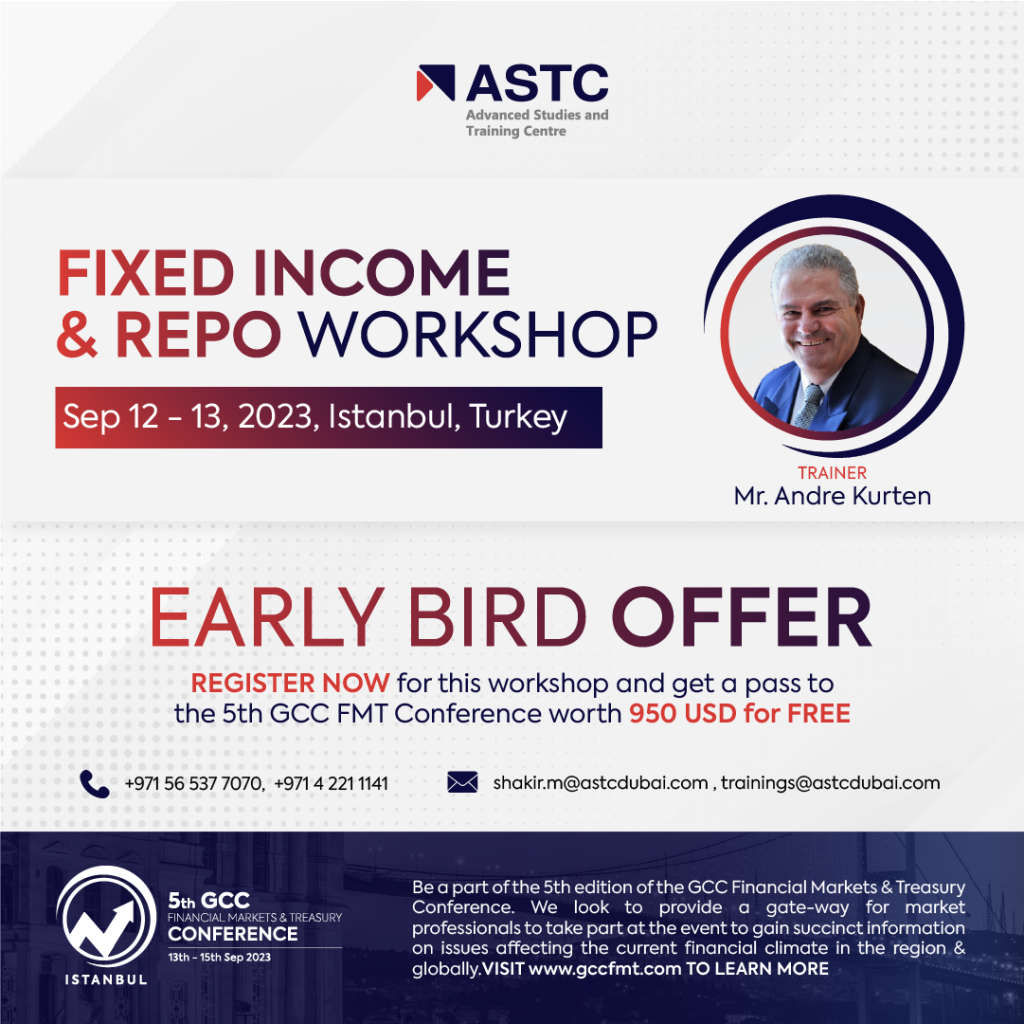 ASTC
Advanced Studies and Training Centre

FIXED INCOME & REPO WORKSHOP

Sep 12 - 13, 2023, Istanbul, Turkey

TRAINER
Mr. Andre Kurten

EARLY BIRD OFFER

REGISTER NOW for this workshop and get a pass to the 5th GCC FMT Conference worth 950 USD for FREE

+971 56 537 7070, +971 4 221 1141

shakir.m@astcdubai.com , trainings@astcdubai.com

ISTANBUL

5th GCC
FINANCIAL MARKETS & TREASURY
CONFERENCE
13th - 15th Sep 2023

Be a part of the 5th edition of the GCC Financial Markets & Treasury Conference. We look to provide a gate-way for market professionals to take part at the event to gain succinct information on issues affecting the current financial climate in the region & globally.VISIT www.gccfmt.com TO LEARN MORE